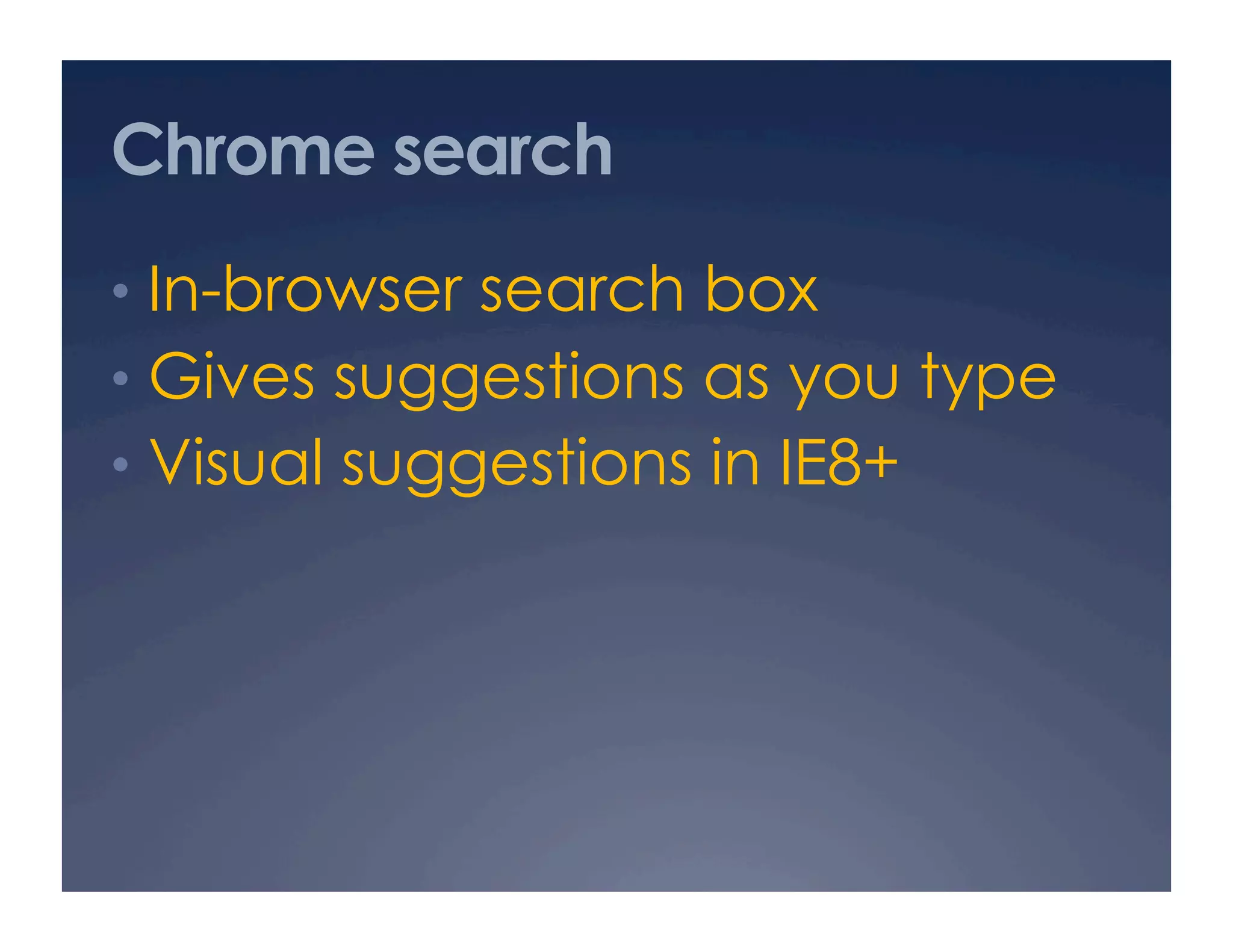 Chrome search

• In-browser search box
• Gives suggestions as you type
• Visual suggestions in IE8+